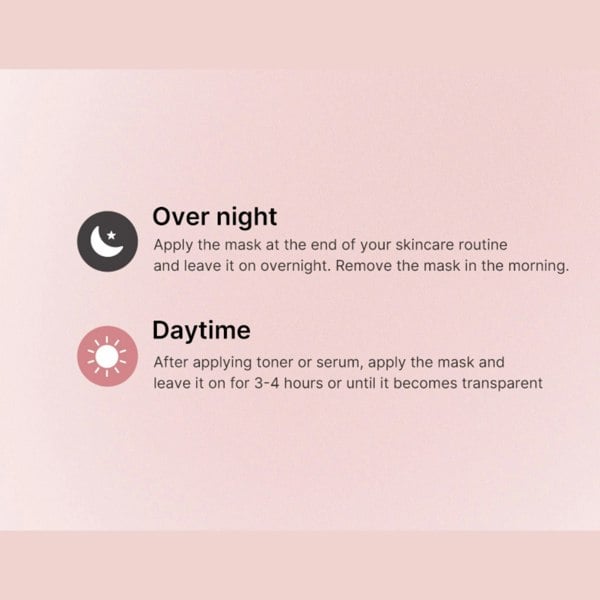 Over night
Apply the mask at the end of your skincare routine and leave it on overnight. Remove the mask in the morning.

Daytime
After applying toner or serum, apply the mask and leave it on for 3-4 hours or until it becomes transparent